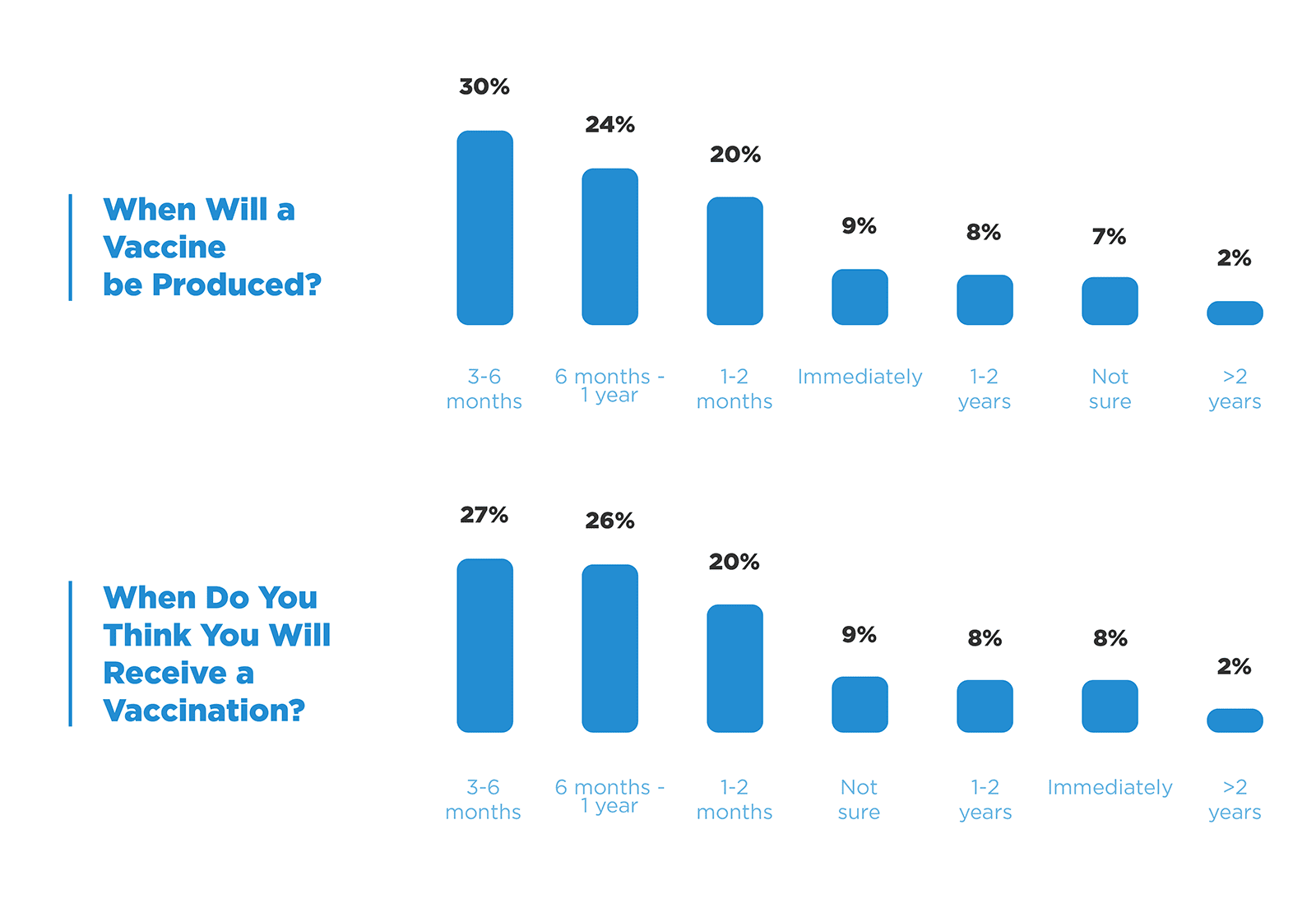 When Will a Vaccine be Produced?

30%
24%
20%
9%
8%
7%
2%

3-6 months
6 months - 1 year
1-2 months
Immediately
1-2 years
Not sure
>2 years

When Do You Think You Will Receive a Vaccination?

27%
26%
20%
9%
8%
8%
2%

3-6 months
6 months - 1 year
1-2 months
Not sure
1-2 years
Immediately
>2 years